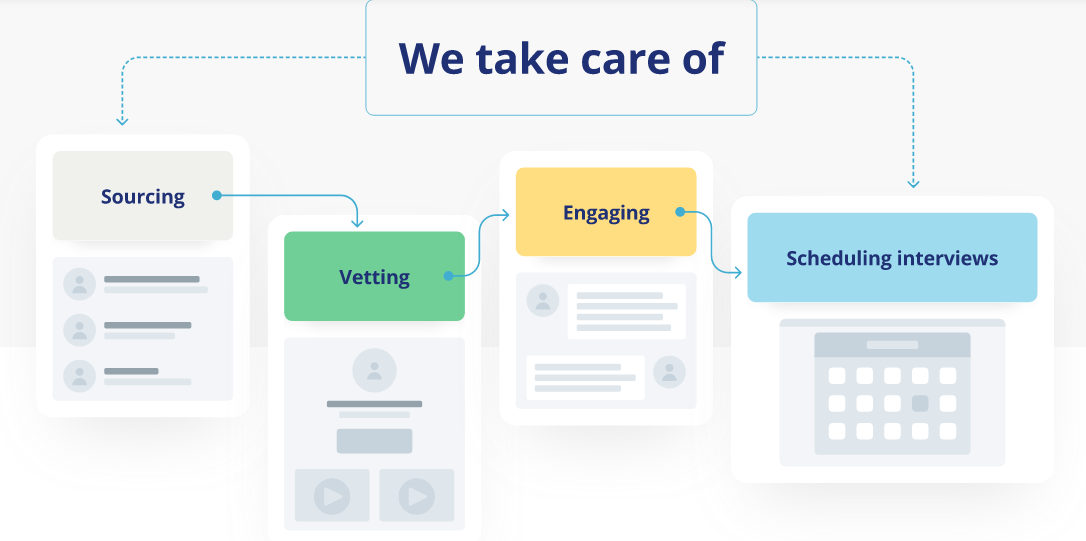 We take care of

Sourcing

Vetting

Engaging

Scheduling interviews